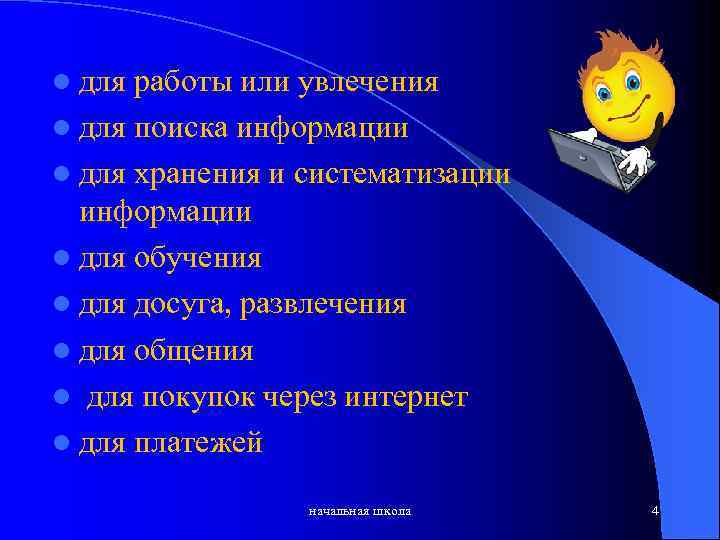 - для работы или увлечения
- для поиска информации
- для хранения и систематизации информации
- для обучения
- для досуга, развлечения
- для общения
- для покупок через интернет
- для платежей

начальная школа

4